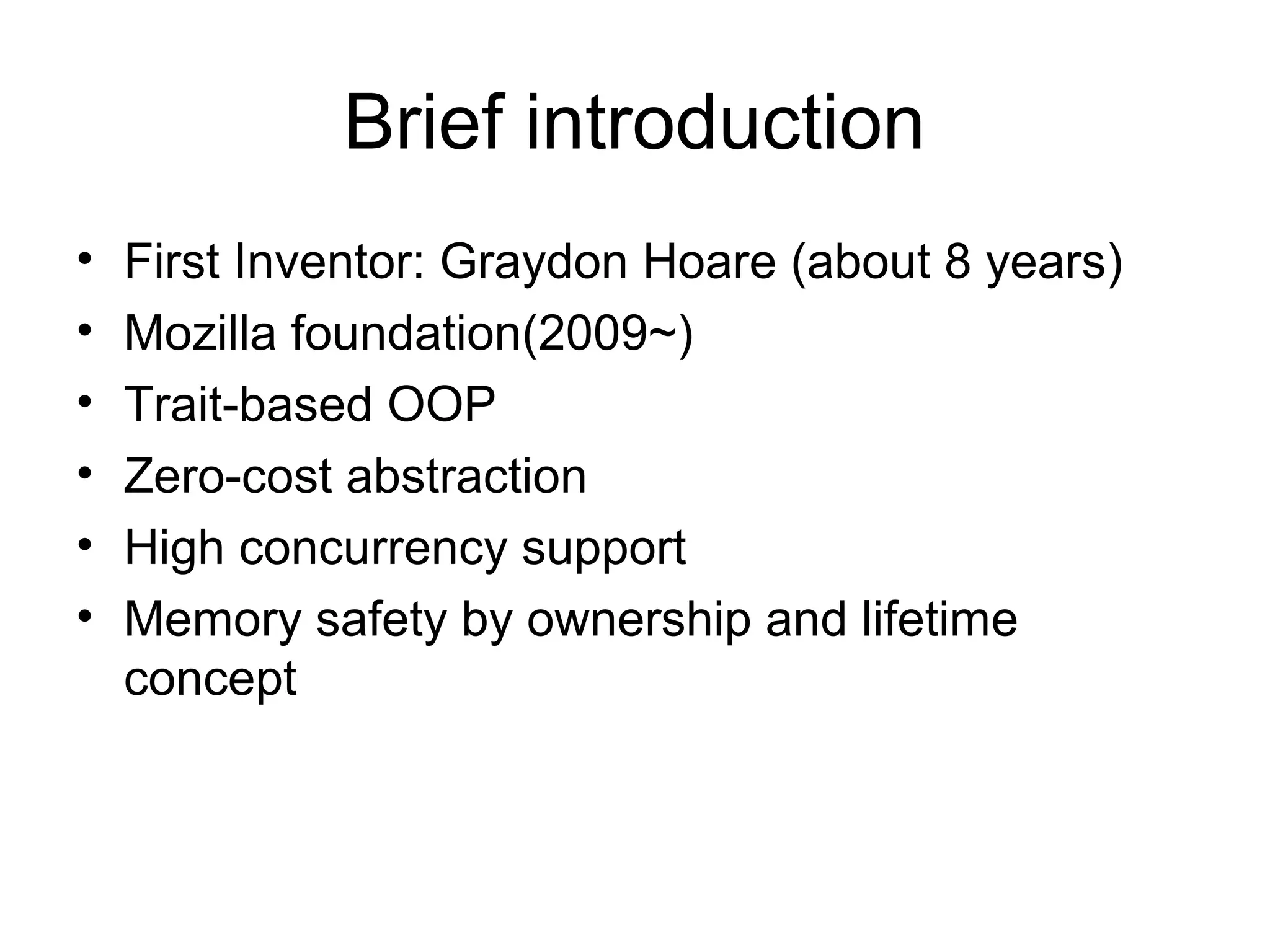 Brief introduction

• First Inventor: Graydon Hoare (about 8 years)
• Mozilla foundation(2009~)
• Trait-based OOP
• Zero-cost abstraction
• High concurrency support
• Memory safety by ownership and lifetime concept